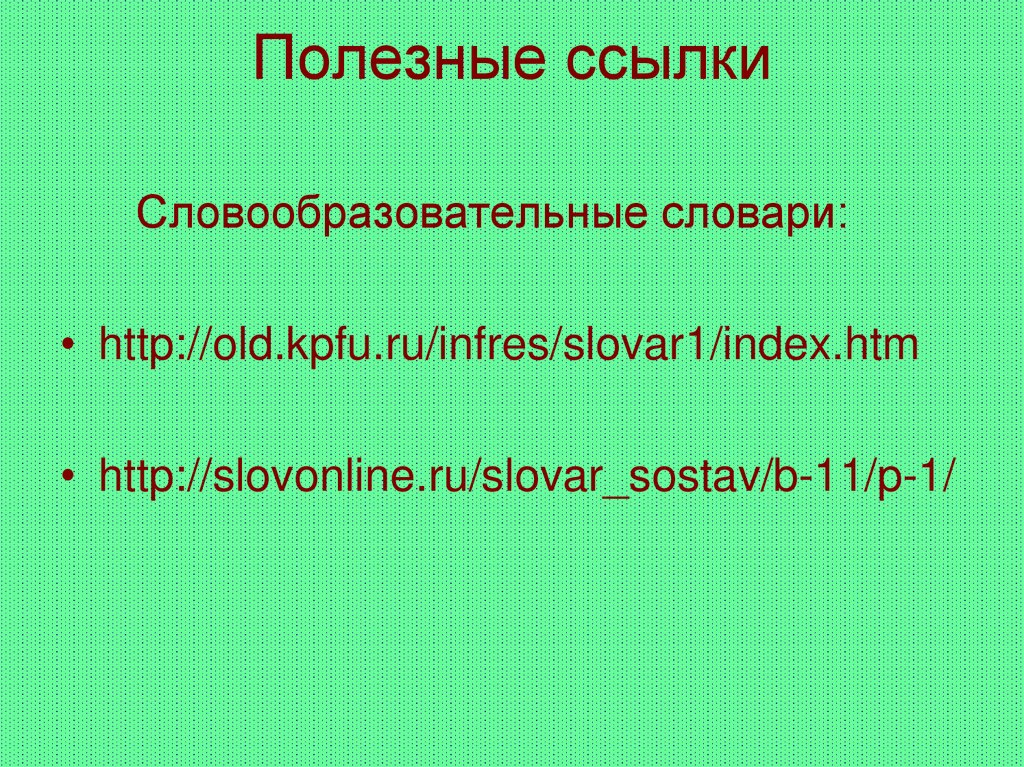 Полезные ссылки

Словообразовательные словари:

• http://old.kpfu.ru/infres/slovar1/index.htm

• http://slovonline.ru/slovar_sostav/b-11/p-1/